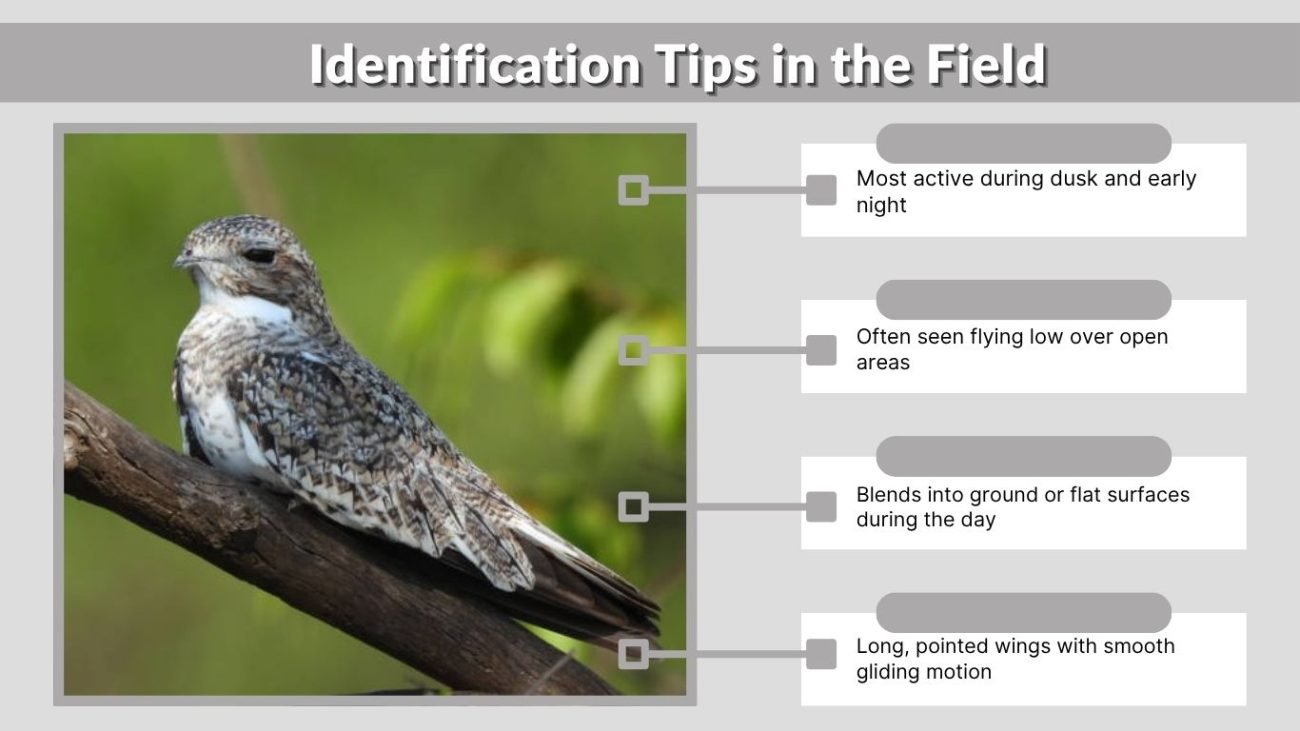 Identification Tips in the Field

Most active during dusk and early night

Often seen flying low over open areas

Blends into ground or flat surfaces during the day

Long, pointed wings with smooth gliding motion